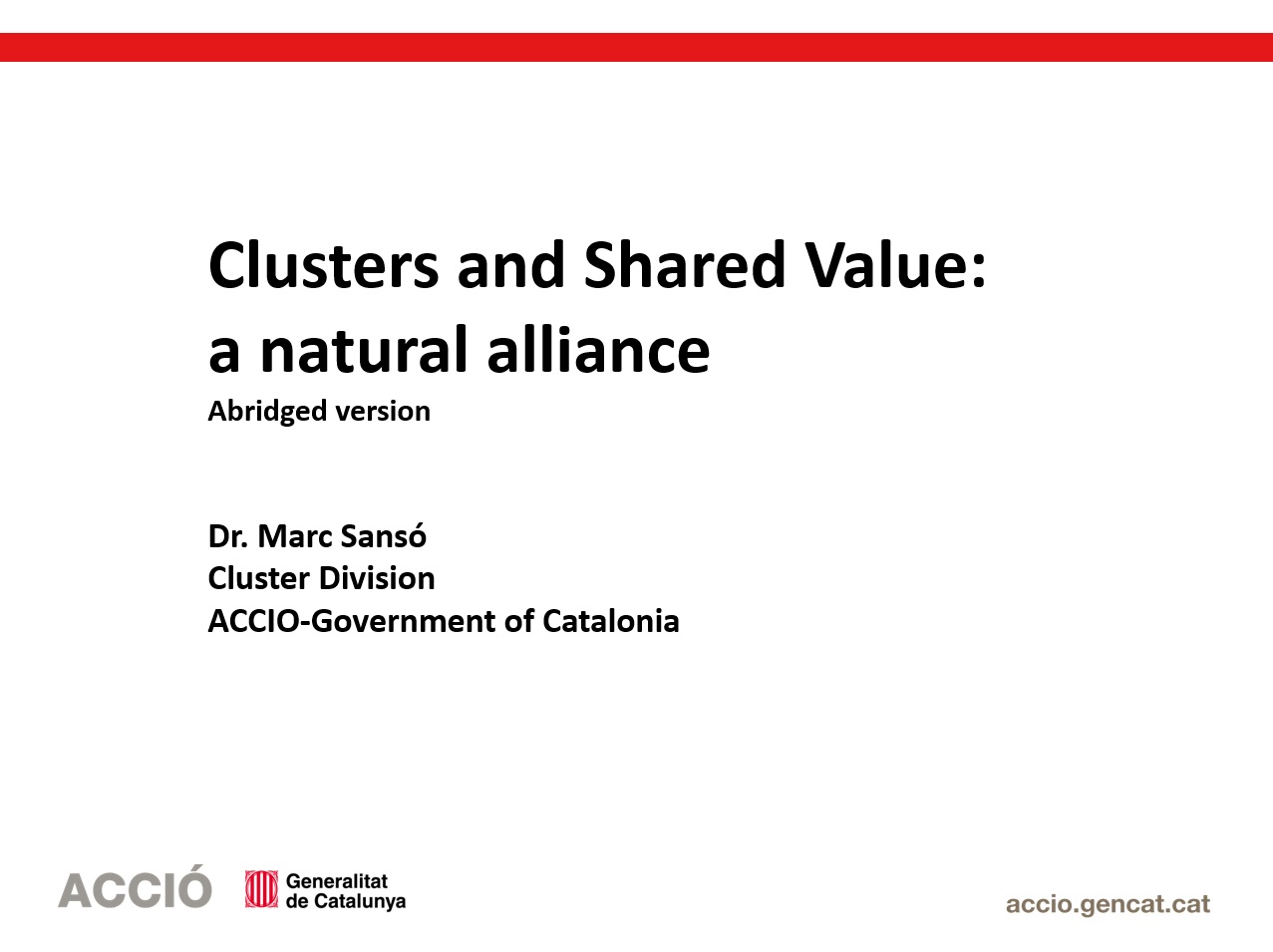 Clusters and Shared Value: a natural alliance
Abridged version

Dr. Marc Sansó
Cluster Division
ACCIO-Government of Catalonia

ACCIÓ Generalitat de Catalunya

accio.gencat.cat